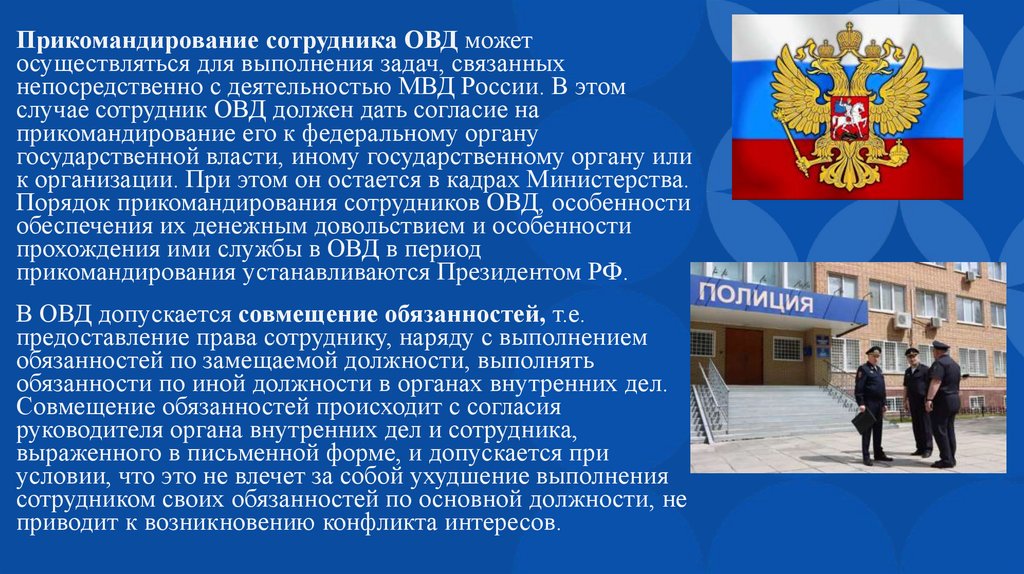 Прикомандирование сотрудника ОВД может осуществляться для выполнения задач, связанных непосредственно с деятельностью МВД России. В этом случае сотрудник ОВД должен дать согласие на прикомандирование его к федеральному органу государственной власти, иному государственному органу или к организации. При этом он остается в кадрах Министерства. Порядок прикомандирования сотрудников ОВД, особенности обеспечения их денежным довольствием и особенности прохождения ими службы в ОВД в период прикомандирования устанавливаются Президентом РФ.

В ОВД допускается совмещение обязанностей, т.е. предоставление права сотруднику, наряду с выполнением обязанностей по замещаемой должности, выполнять обязанности по иной должности в органах внутренних дел. Совмещение обязанностей происходит с согласия руководителя органа внутренних дел и сотрудника, выраженного в письменной форме, и допускается при условии, что это не влечет за собой ухудшение выполнения сотрудником своих обязанностей по основной должности, не приводит к возникновению конфликта интересов.

ПОЛИЦИЯ